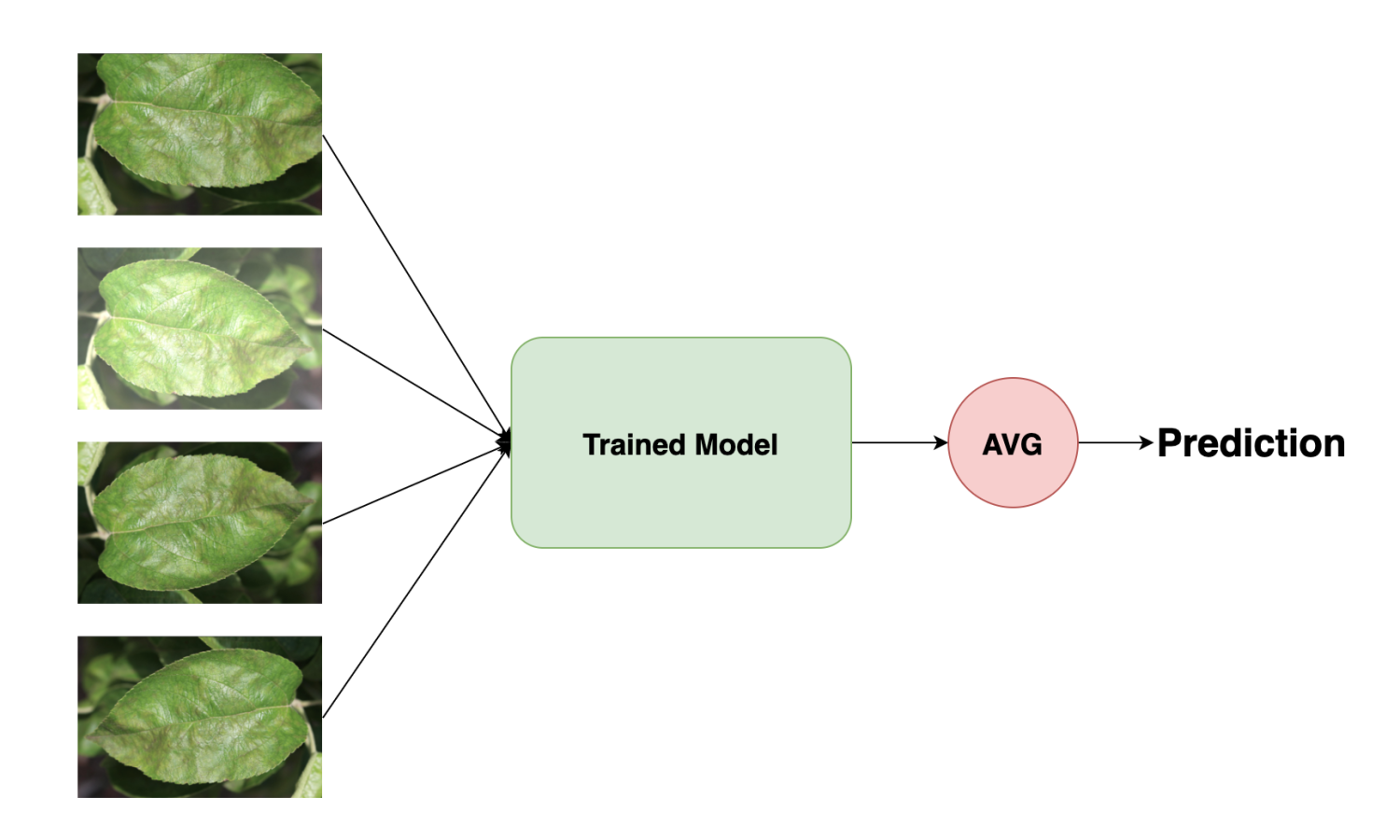 Trained Model

AVG

Prediction